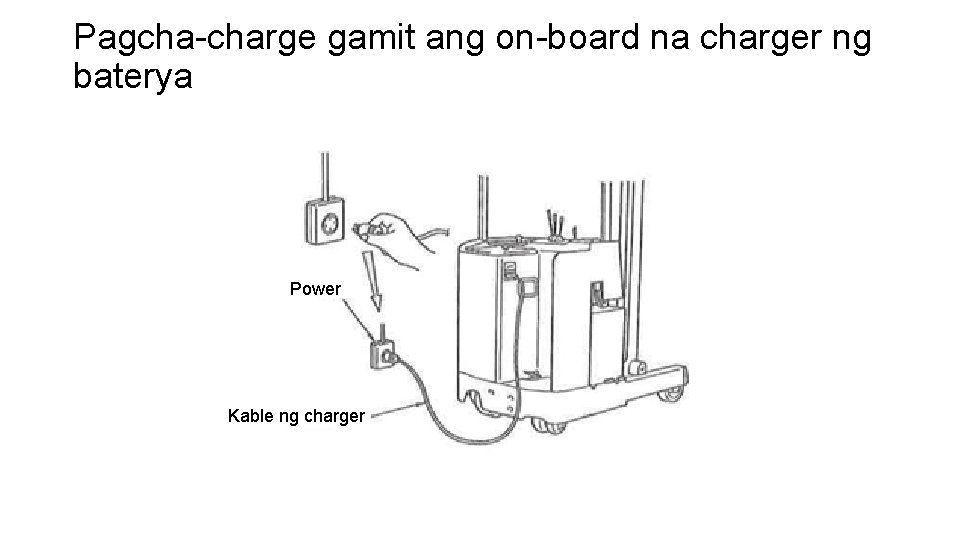 Pagcha-charge gamit ang on-board na charger ng baterya

Power

Kable ng charger